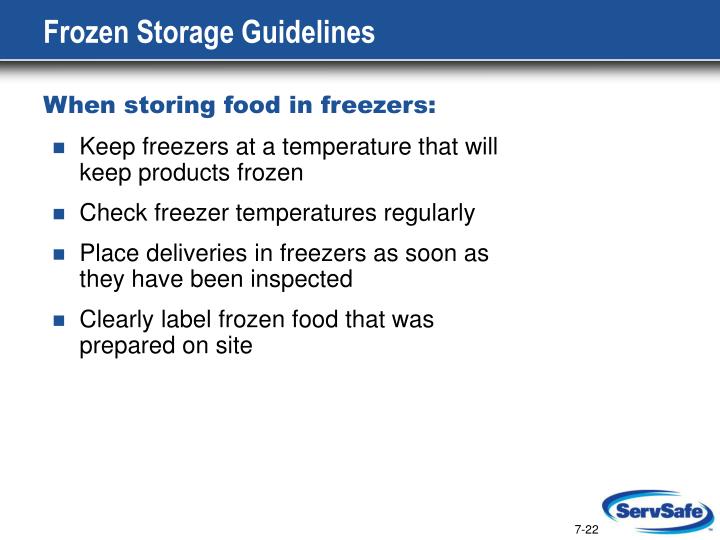 Frozen Storage Guidelines

When storing food in freezers:

- Keep freezers at a temperature that will keep products frozen
- Check freezer temperatures regularly
- Place deliveries in freezers as soon as they have been inspected
- Clearly label frozen food that was prepared on site

7-22

ServSafe